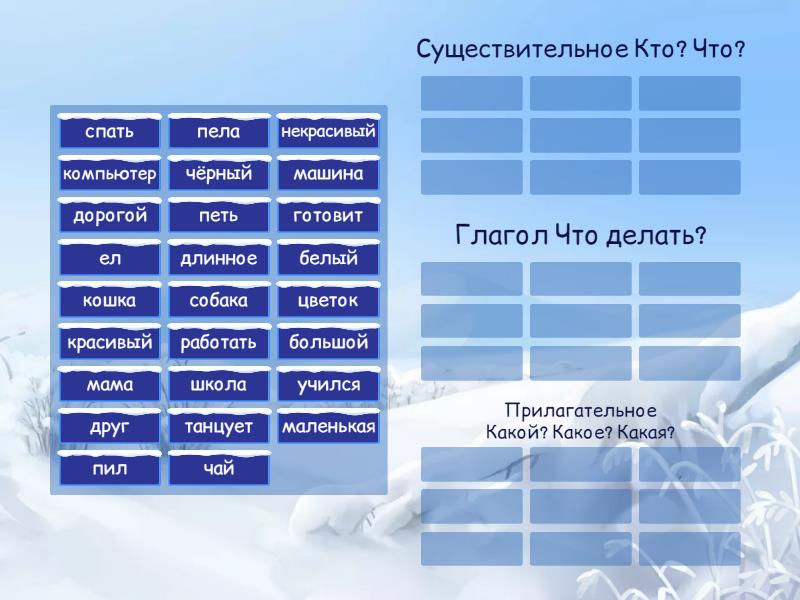 спать
пела
некрасивый
компьютер
чёрный
машина
дорогой
петь
готовит
ел
длинное
белый
кошка
собака
цветок
красивый
работать
большой
мама
школа
учился
друг
танцует
маленькая
пил
чай

Существительное Кто? Что?

Глагол Что делать?

Прилагательное
Какой? Какое? Какая?